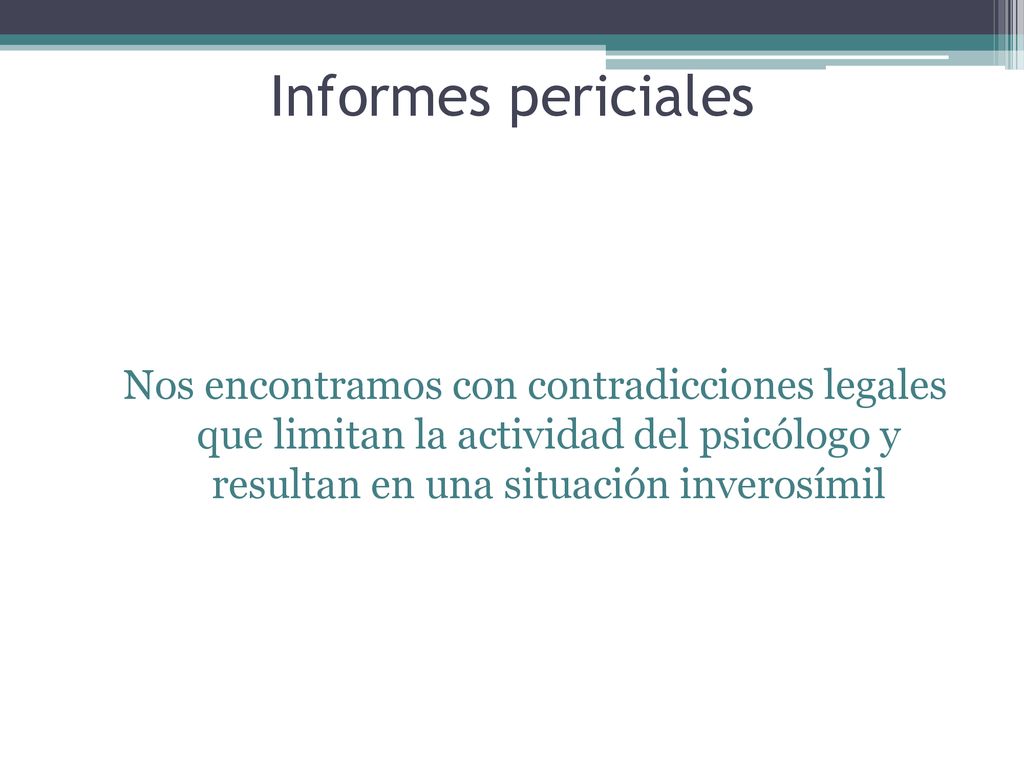 Informes periciales

Nos encontramos con contradicciones legales que limitan la actividad del psicólogo y resultan en una situación inverosímil